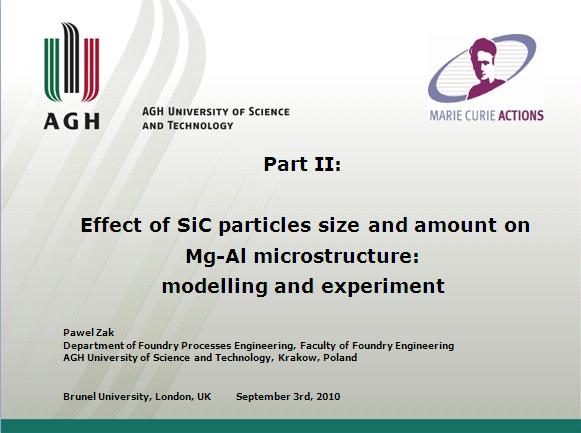 AGH

AGH UNIVERSITY OF SCIENCE AND TECHNOLOGY

MARIE CURIE ACTIONS

Part II:

Effect of SiC particles size and amount on Mg-Al microstructure: modelling and experiment

Pawel Zak
Department of Foundry Processes Engineering, Faculty of Foundry Engineering
AGH University of Science and Technology, Krakow, Poland

Brunel University, London, UK September 3rd, 2010